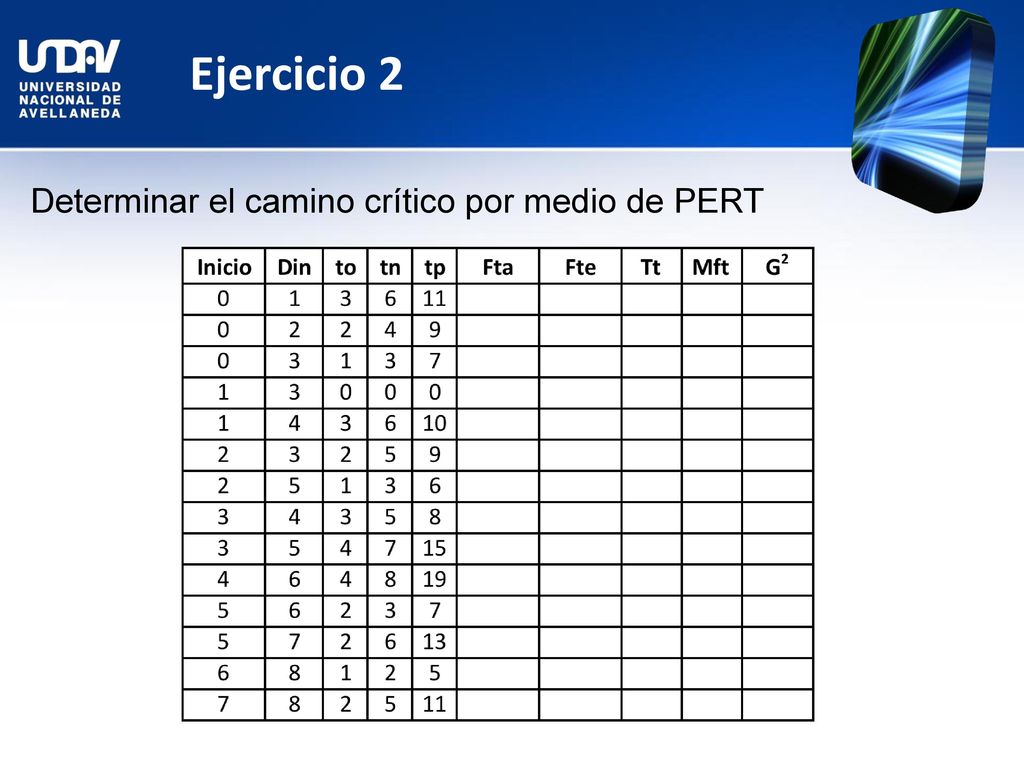 UNDAV UNIVERSIDAD NACIONAL DE AVELLANEDA

Ejercicio 2

Determinar el camino crítico por medio de PERT

| Inicio | Din | to | tn | tp | Fta | Fte | Tt | Mft | $G^2$ |
|---|---|---|---|---|---|---|---|---|---|
| 0 | 1 | 3 | 6 | 11 | | | | | |
| 0 | 2 | 2 | 4 | 9 | | | | | |
| 0 | 3 | 1 | 3 | 7 | | | | | |
| 1 | 3 | 0 | 0 | 0 | | | | | |
| 1 | 4 | 3 | 6 | 10 | | | | | |
| 2 | 3 | 2 | 5 | 9 | | | | | |
| 2 | 5 | 1 | 3 | 6 | | | | | |
| 3 | 4 | 3 | 5 | 8 | | | | | |
| 3 | 5 | 4 | 7 | 15 | | | | | |
| 4 | 6 | 4 | 8 | 19 | | | | | |
| 5 | 6 | 2 | 3 | 7 | | | | | |
| 5 | 7 | 2 | 6 | 13 | | | | | |
| 6 | 8 | 1 | 2 | 5 | | | | | |
| 7 | 8 | 2 | 5 | 11 | | | | | |